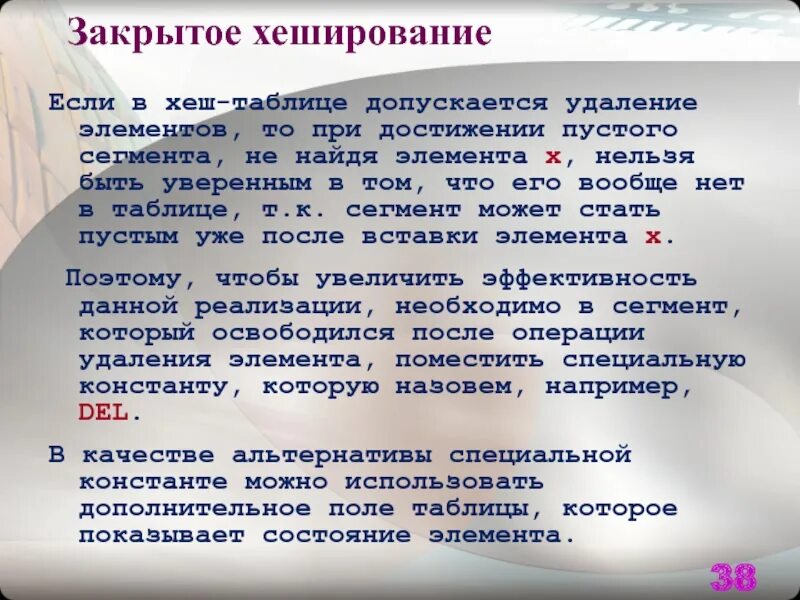 Закрытое хеширование

Если в хеш-таблице допускается удаление элементов, то при достижении пустого сегмента, не найдя элемента x, нельзя быть уверенным в том, что его вообще нет в таблице, т.к. сегмент может стать пустым уже после вставки элемента x.

Поэтому, чтобы увеличить эффективность данной реализации, необходимо в сегмент, который освободился после операции удаления элемента, поместить специальную константу, которую назовем, например, DEL.

В качестве альтернативы специальной константе можно использовать дополнительное поле таблицы, которое показывает состояние элемента.

38